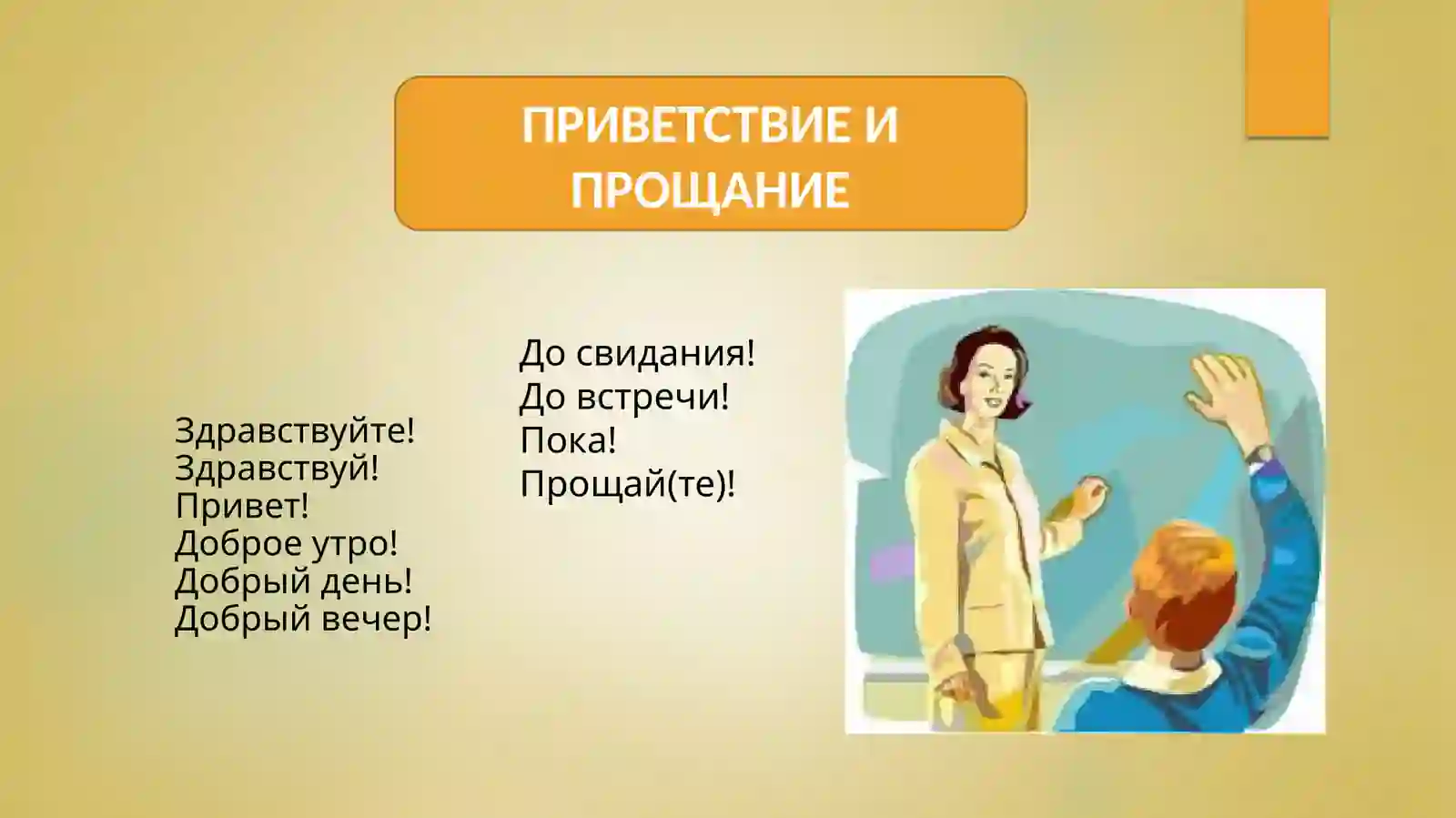 ПРИВЕТСТВИЕ И ПРОЩАНИЕ

Здравствуйте!
Здравствуй!
Привет!
Доброе утро!
Добрый день!
Добрый вечер!

До свидания!
До встречи!
Пока!
Прощай(те)!